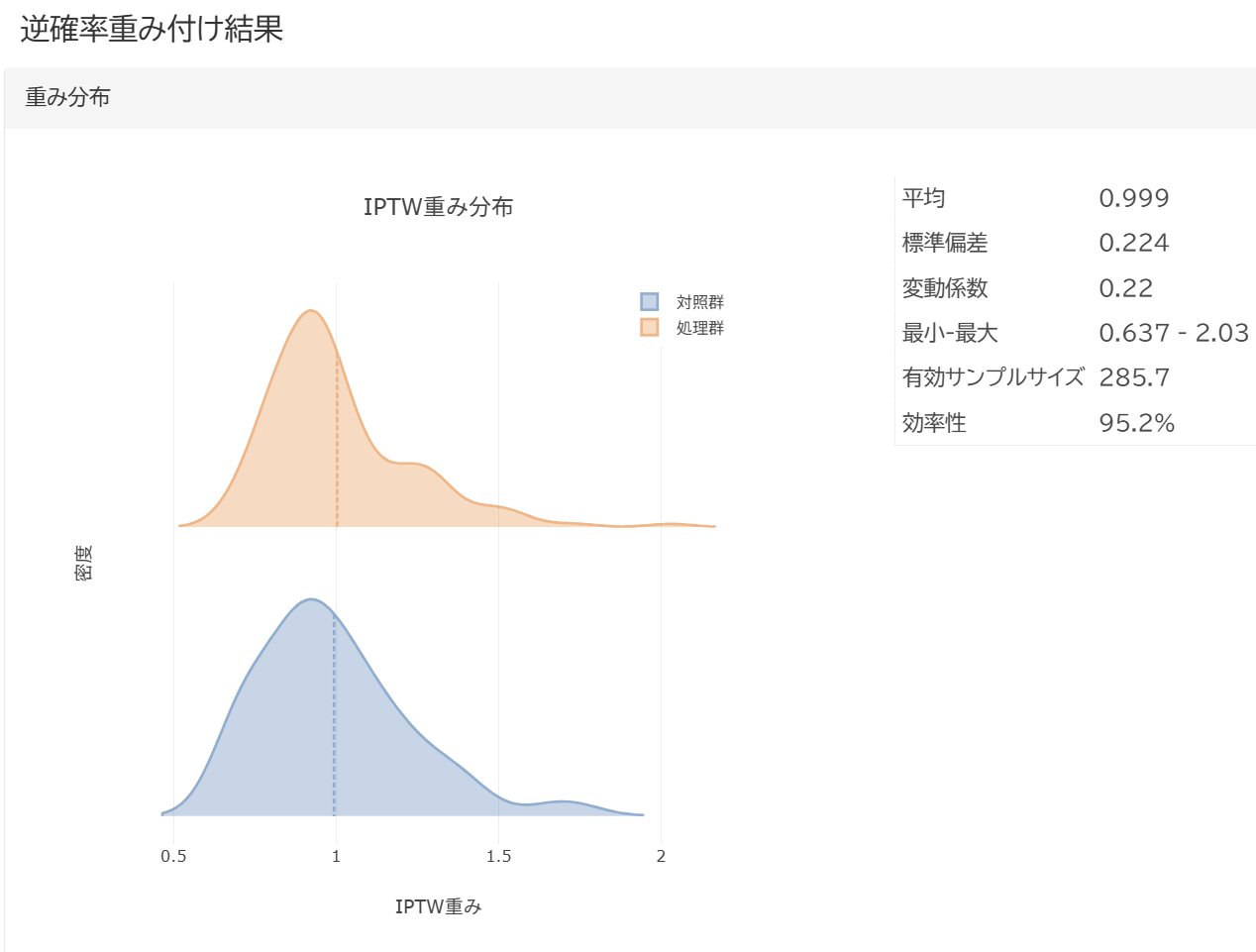 逆確率重み付け結果

重み分布

IPTW重み分布

対照群
処理群

密度

0.5
1
1.5
2

IPTW重み

| 平均 | 0.999 |
|---|---|
| 標準偏差 | 0.224 |
| 変動係数 | 0.22 |
| 最小-最大 | 0.637 - 2.03 |
| 有効サンプルサイズ | 285.7 |
| 効率性 | 95.2% |